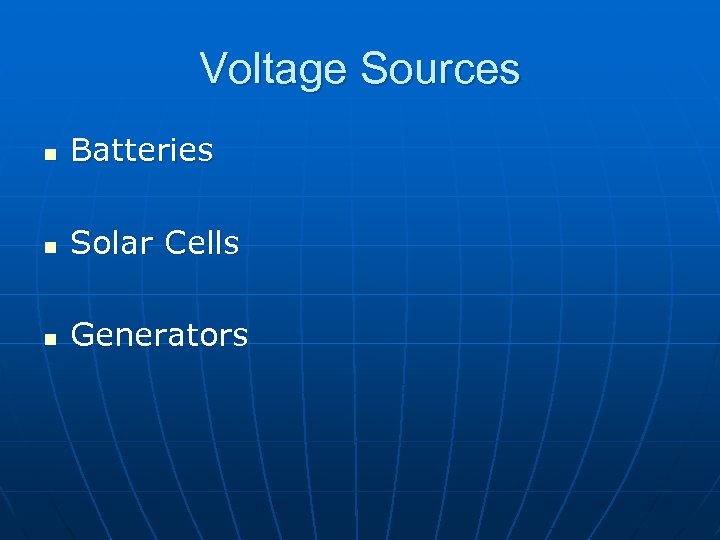 Voltage Sources

- Batteries

- Solar Cells

- Generators